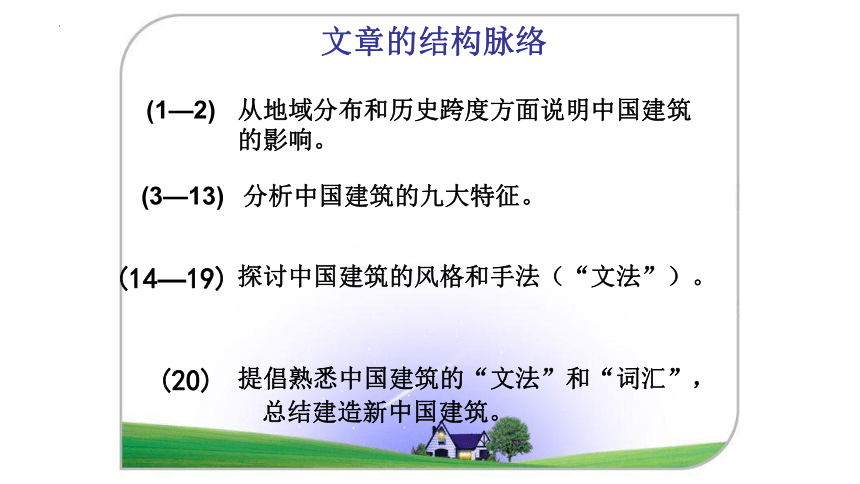 文章的结构脉络

(1—2) 从地域分布和历史跨度方面说明中国建筑的影响。

(3—13) 分析中国建筑的九大特征。

(14—19) 探讨中国建筑的风格和手法（“文法”）。

(20) 提倡熟悉中国建筑的“文法”和“词汇”，总结建造新中国建筑。